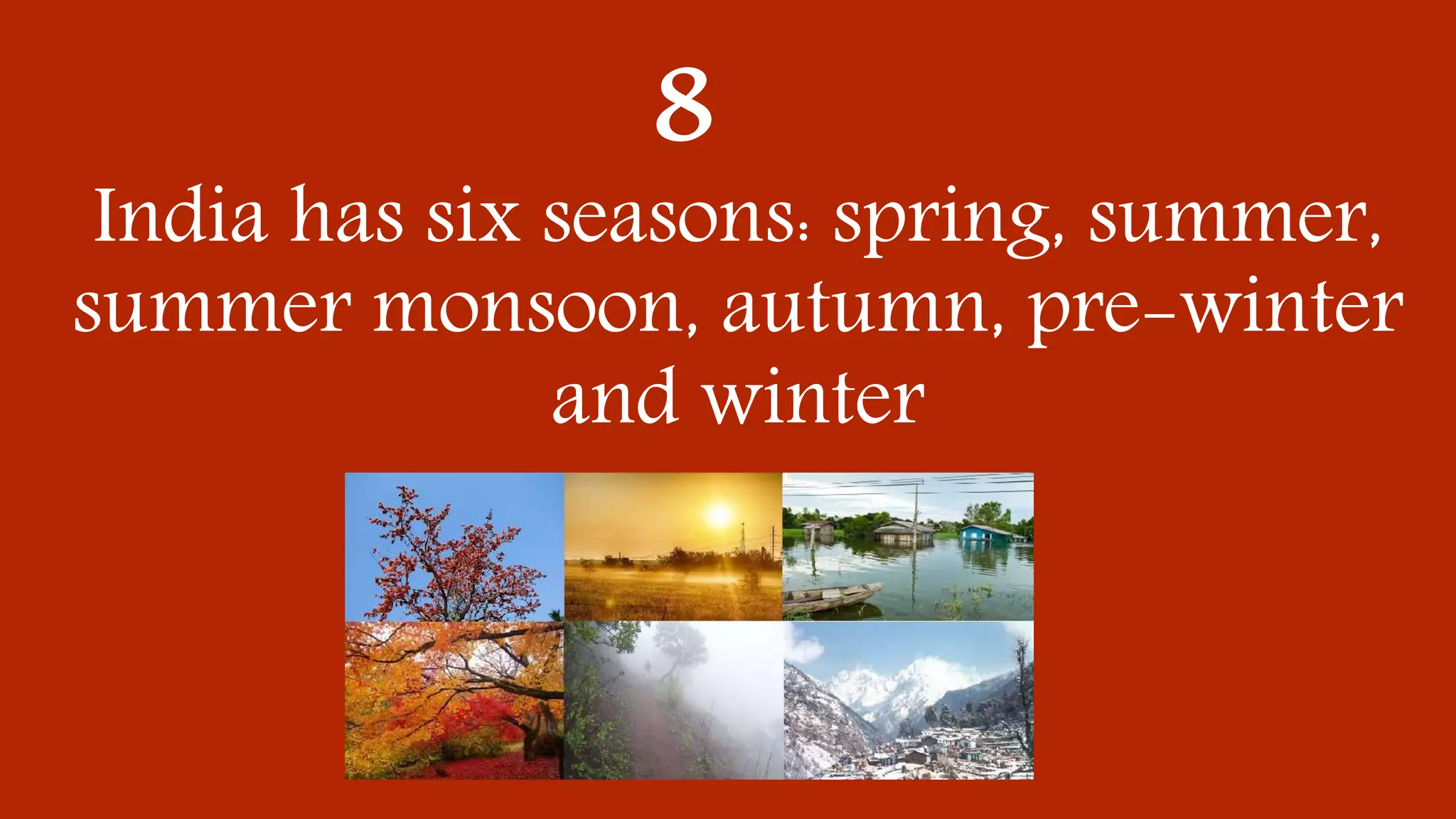 8

India has six seasons: spring, summer, summer monsoon, autumn, pre-winter and winter